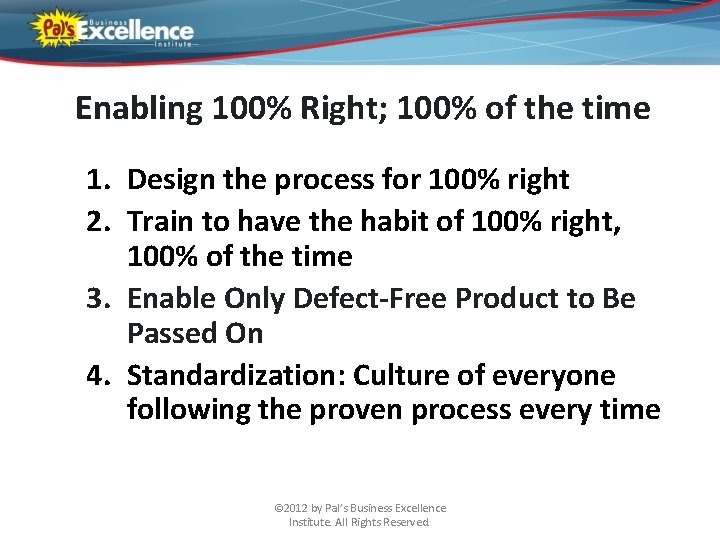 Pal's Business Excellence Institute

Enabling 100% Right; 100% of the time

1. Design the process for 100% right
2. Train to have the habit of 100% right, 100% of the time
3. Enable Only Defect-Free Product to Be Passed On
4. Standardization: Culture of everyone following the proven process every time

©2012 by Pal's Business Excellence Institute. All Rights Reserved.